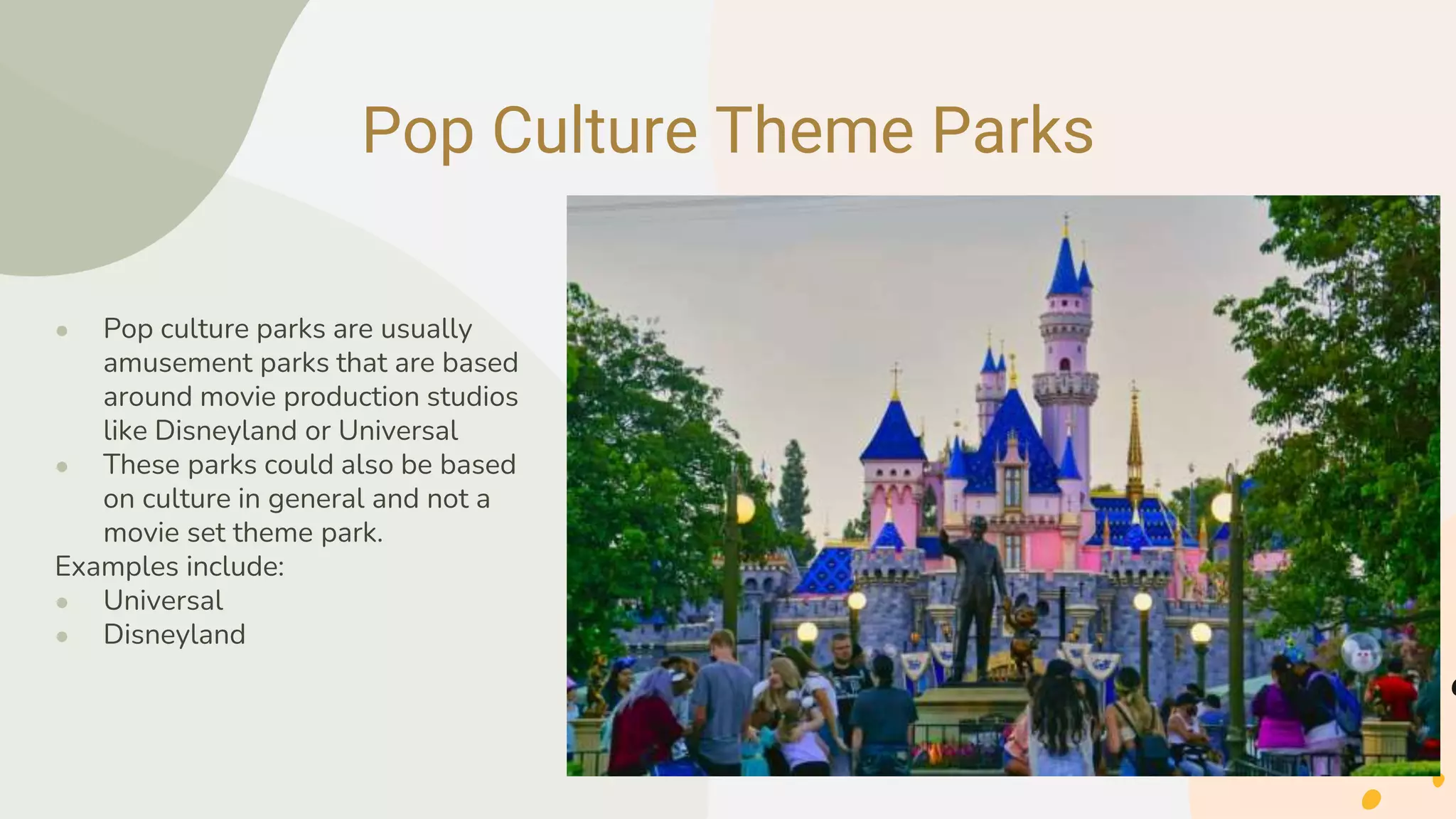 Pop Culture Theme Parks

- Pop culture parks are usually amusement parks that are based around movie production studios like Disneyland or Universal
- These parks could also be based on culture in general and not a movie set theme park.

Examples include:

- Universal
- Disneyland